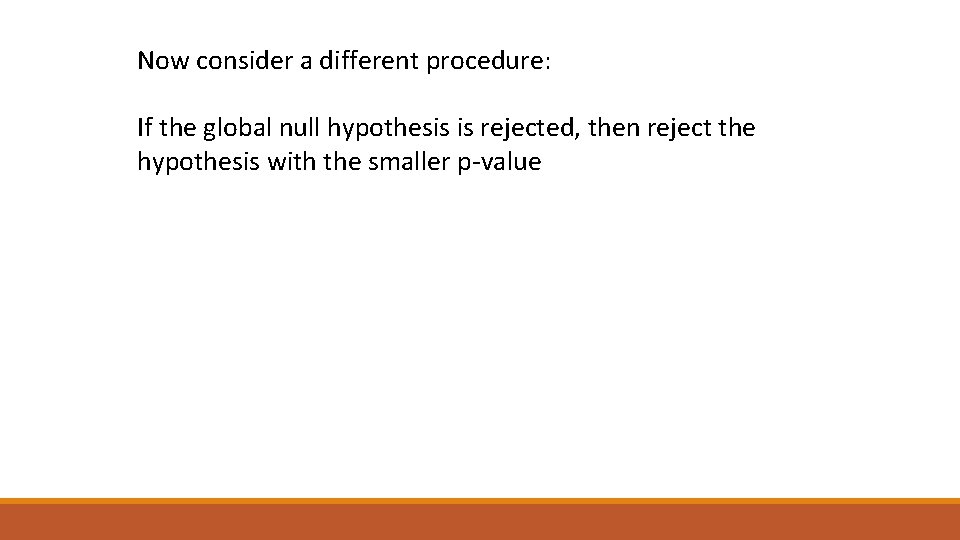 Now consider a different procedure:

If the global null hypothesis is rejected, then reject the hypothesis with the smaller p-value